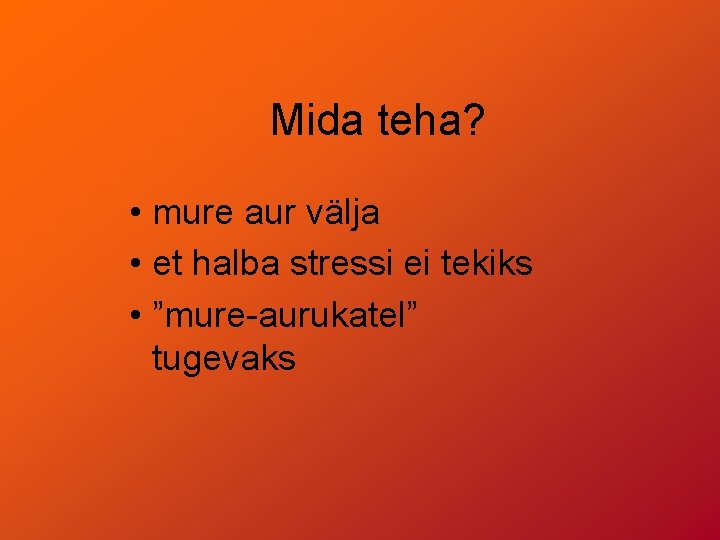 Mida teha?

• mure aur välja
• et halba stressi ei tekiks
• ”mure-aurukatel” tugevaks